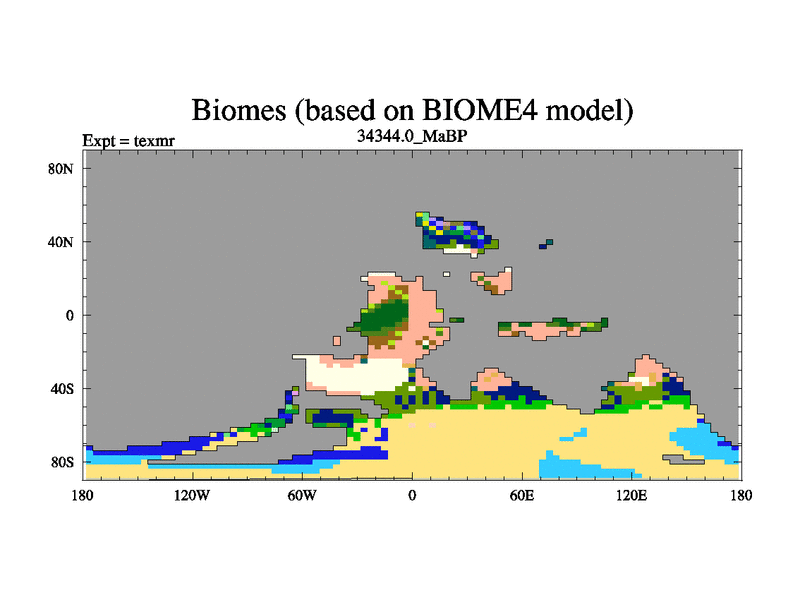 Biomes (based on BIOME4 model)

Expt = texmr

34344.0_MaBP

80N

40N

0

40S

80S

180

120W

60W

0

60E

120E

180